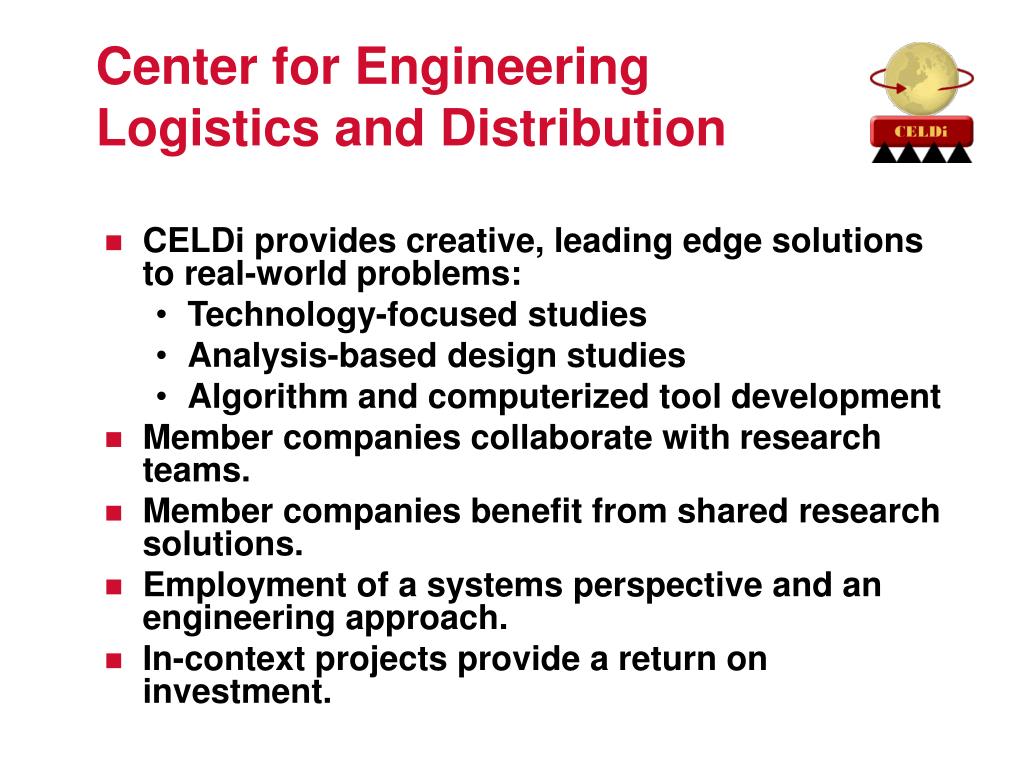 Center for Engineering Logistics and Distribution

CELDi

- CELDi provides creative, leading edge solutions to real-world problems:
  - Technology-focused studies
  - Analysis-based design studies
  - Algorithm and computerized tool development
- Member companies collaborate with research teams.
- Member companies benefit from shared research solutions.
- Employment of a systems perspective and an engineering approach.
- In-context projects provide a return on investment.